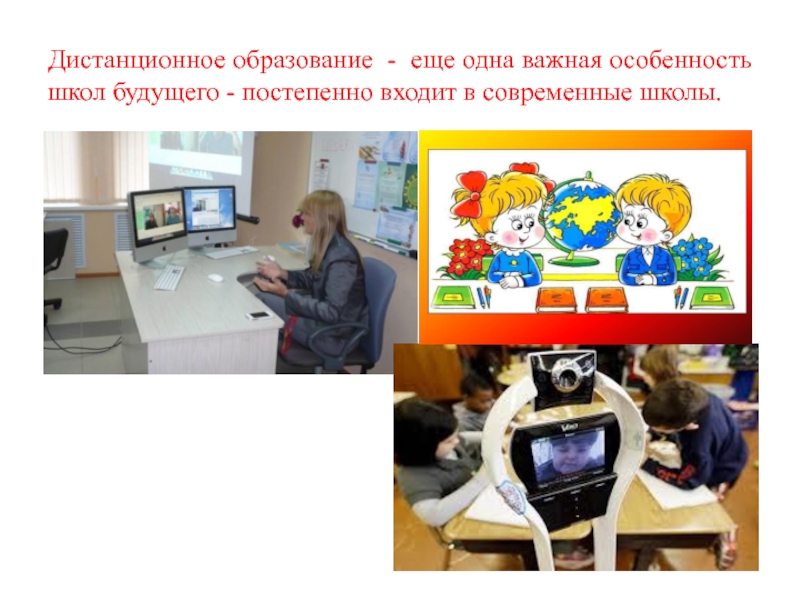 Дистанционное образование - еще одна важная особенность школ будущего - постепенно входит в современные школы.

VGo